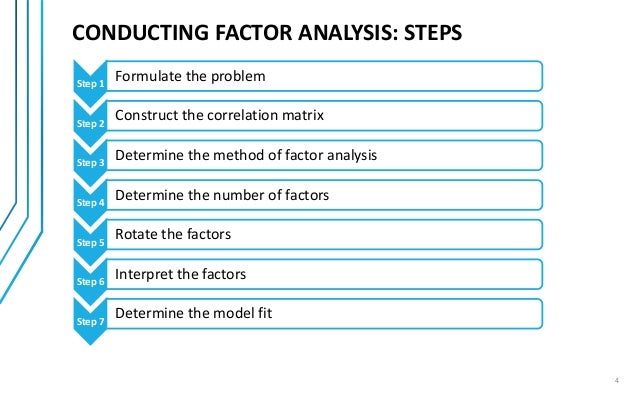 CONDUCTING FACTOR ANALYSIS: STEPS

Step 1 Formulate the problem

Step 2 Construct the correlation matrix

Step 3 Determine the method of factor analysis

Step 4 Determine the number of factors

Step 5 Rotate the factors

Step 6 Interpret the factors

Step 7 Determine the model fit

4